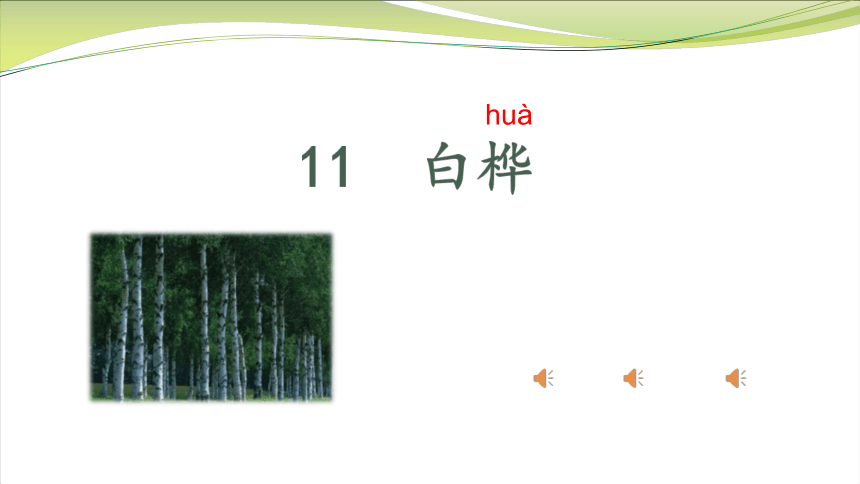 huà

11　白桦